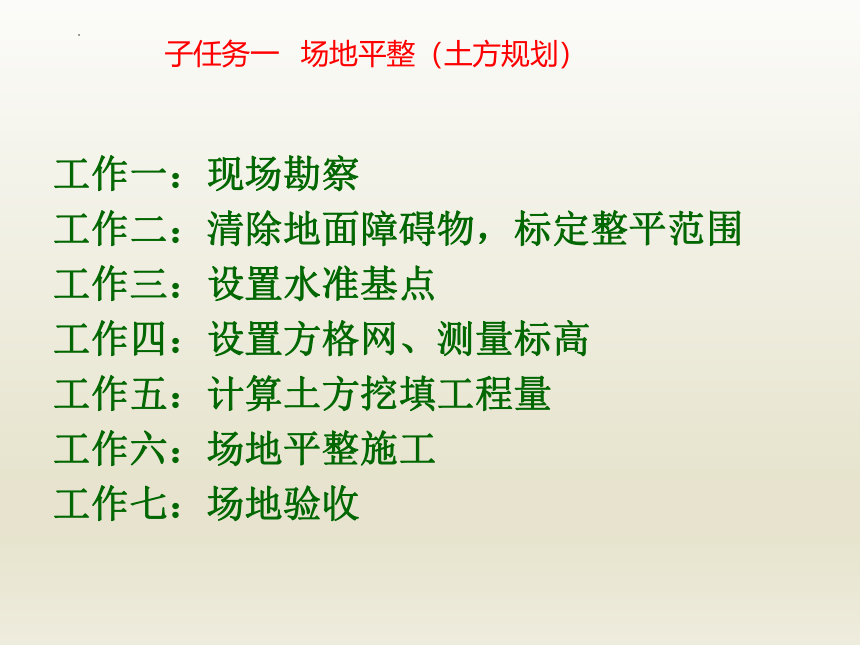 子任务一 场地平整（土方规划）

工作一：现场勘察
工作二：清除地面障碍物，标定整平范围
工作三：设置水准基点
工作四：设置方格网、测量标高
工作五：计算土方挖填工程量
工作六：场地平整施工
工作七：场地验收